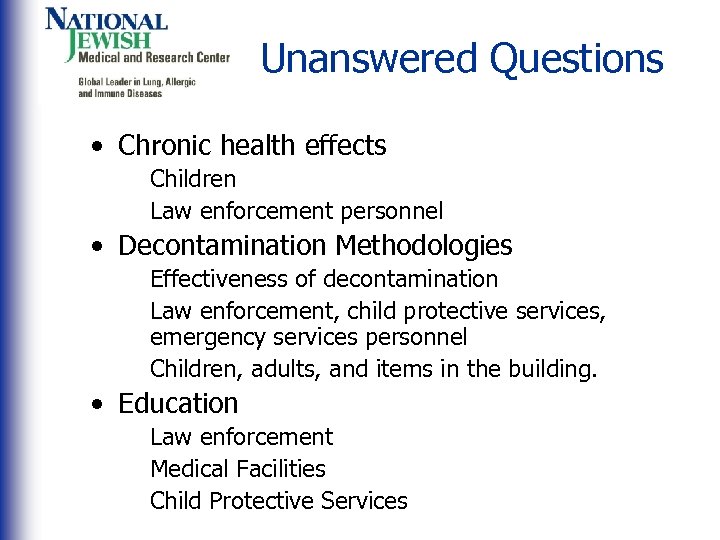 NATIONAL JEWISH
Medical and Research Center
Global Leader in Lung, Allergic and Immune Diseases

Unanswered Questions

• Chronic health effects
Children
Law enforcement personnel
• Decontamination Methodologies
Effectiveness of decontamination
Law enforcement, child protective services, emergency services personnel
Children, adults, and items in the building.
• Education
Law enforcement
Medical Facilities
Child Protective Services